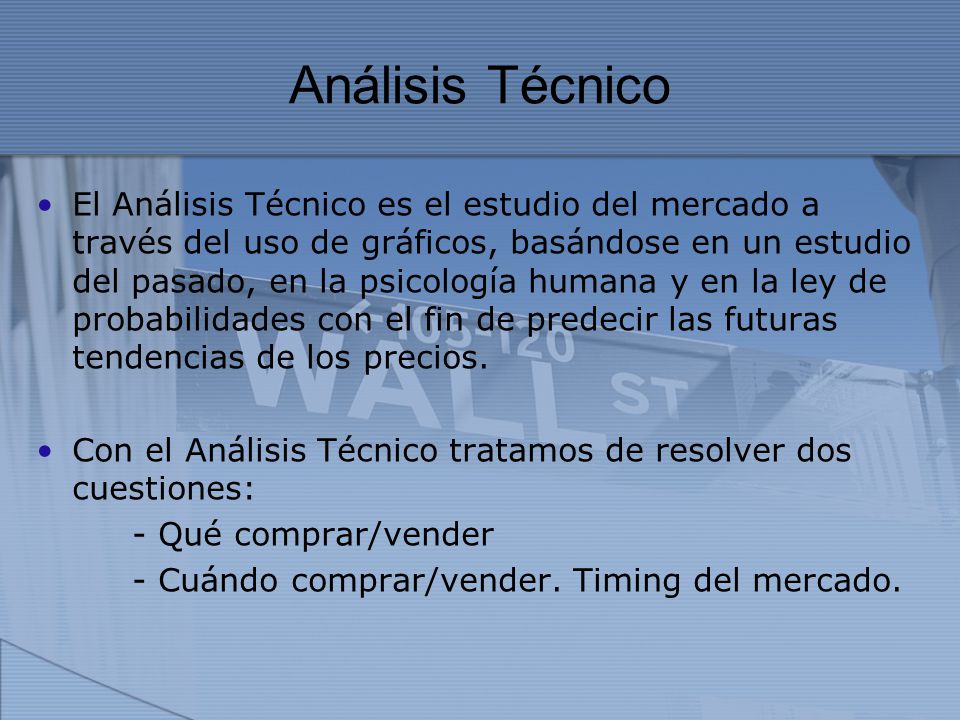 Análisis Técnico

• El Análisis Técnico es el estudio del mercado a través del uso de gráficos, basándose en un estudio del pasado, en la psicología humana y en la ley de probabilidades con el fin de predecir las futuras tendencias de los precios.

• Con el Análisis Técnico tratamos de resolver dos cuestiones:
- Qué comprar/vender
- Cuándo comprar/vender. Timing del mercado.

105-120
WALL ST